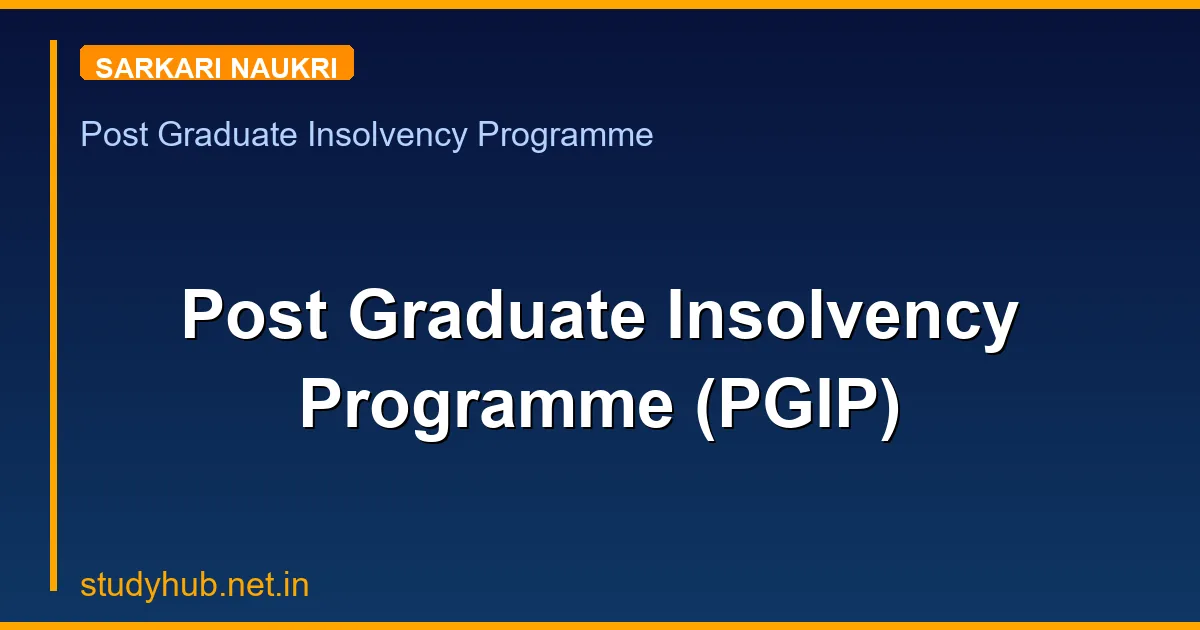 SARKARI NAUKRI

Post Graduate Insolvency Programme

Post Graduate Insolvency Programme (PGIP)

studyhub.net.in